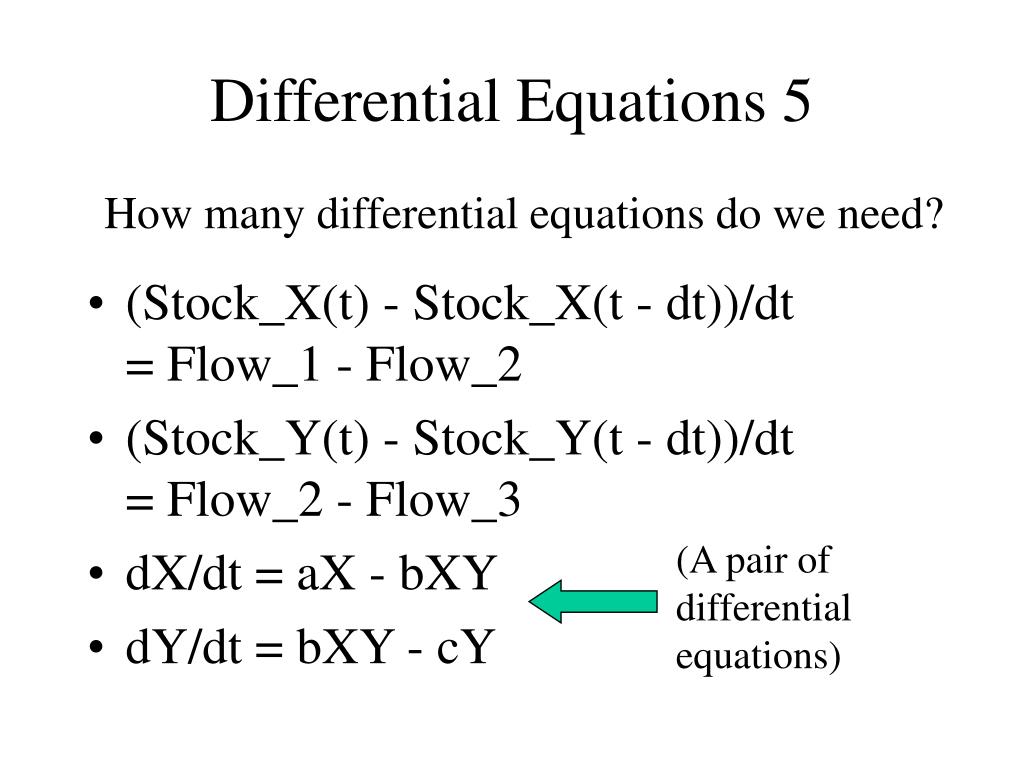 Differential Equations 5

How many differential equations do we need?

• (Stock_X(t) - Stock_X(t - dt))/dt = Flow_1 - Flow_2
• (Stock_Y(t) - Stock_Y(t - dt))/dt = Flow_2 - Flow_3
• dX/dt = aX - bXY
• dY/dt = bXY - cY

(A pair of differential equations)